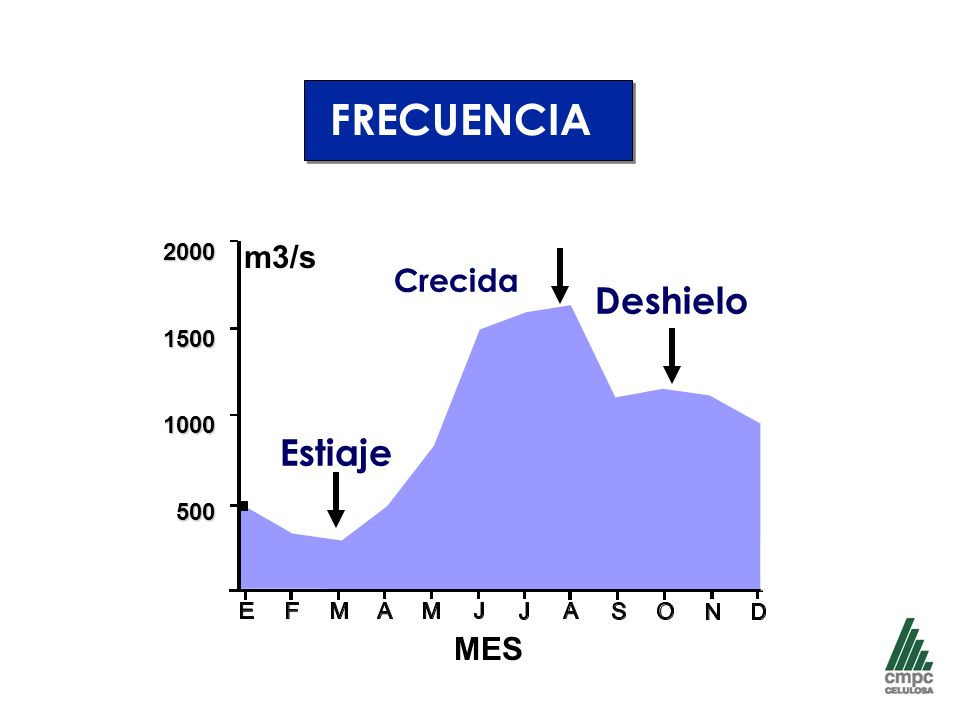 FRECUENCIA

2000
1500
1000
500
m3/s
Crecida
Deshielo
Estiaje
E F M A M J J A S O N D
MES

cmpc
CELULOSA